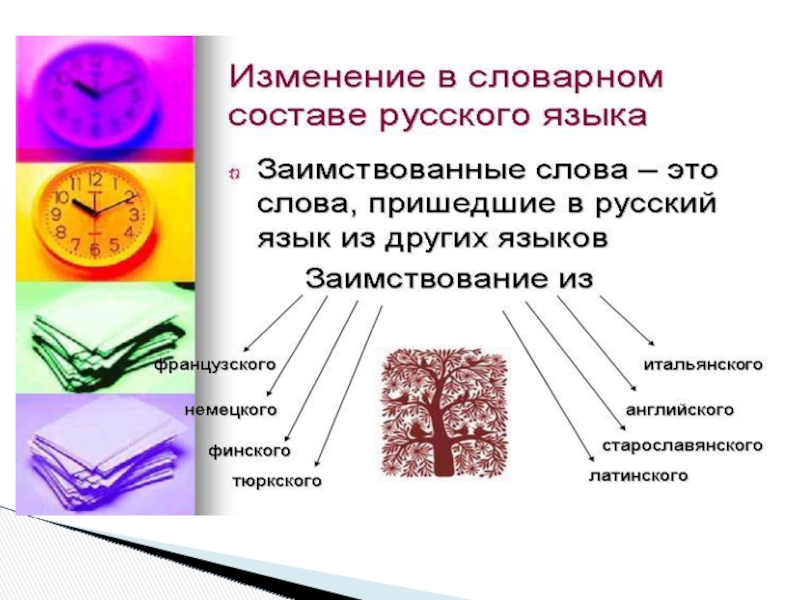 Изменение в словарном составе русского языка

Заимствованные слова – это слова, пришедшие в русский язык из других языков

Заимствование из

французского

немецкого

финского

тюркского

итальянского

английского

старославянского

латинского